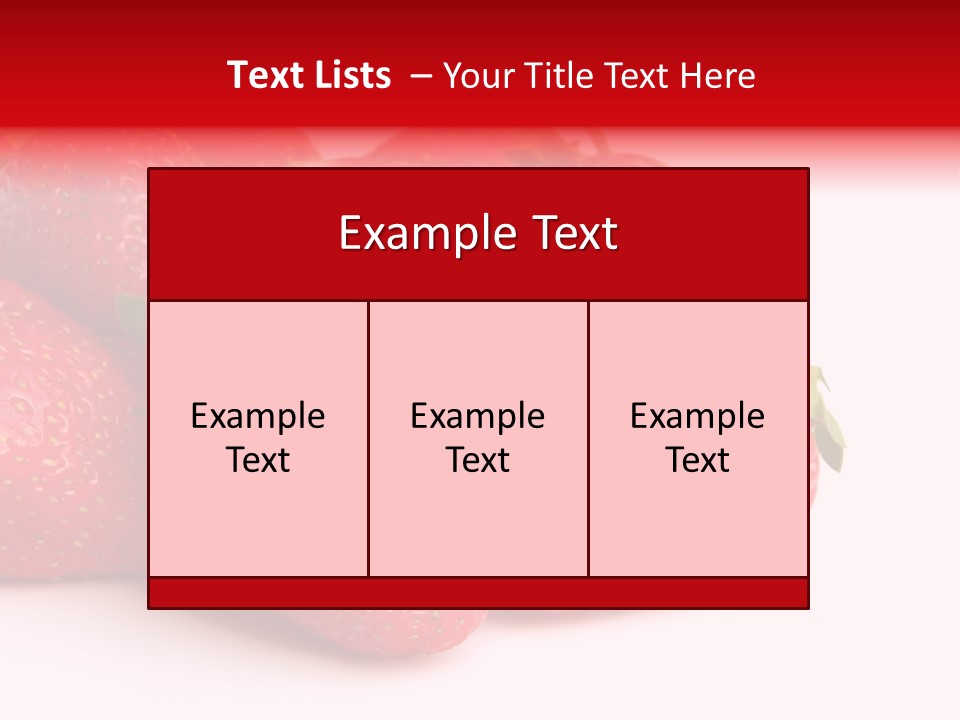 Text Lists – Your Title Text Here

Example Text

Example Text

Example Text

Example Text